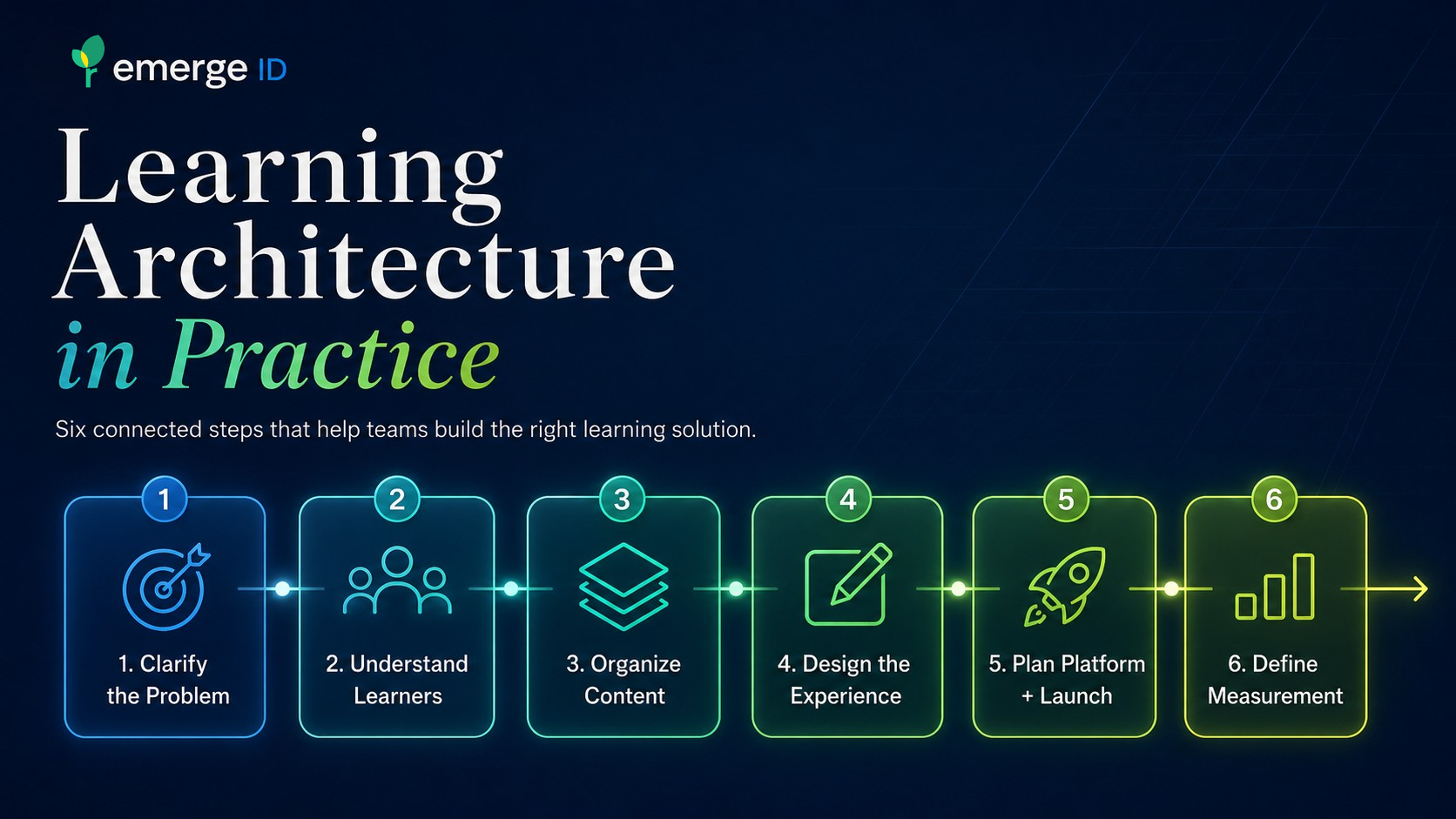 emerge ID

Learning Architecture in Practice

Six connected steps that help teams build the right learning solution.

1
1. Clarify the Problem

2
2. Understand Learners

3
3. Organize Content

4
4. Design the Experience

5
5. Plan Platform + Launch

6
6. Define Measurement